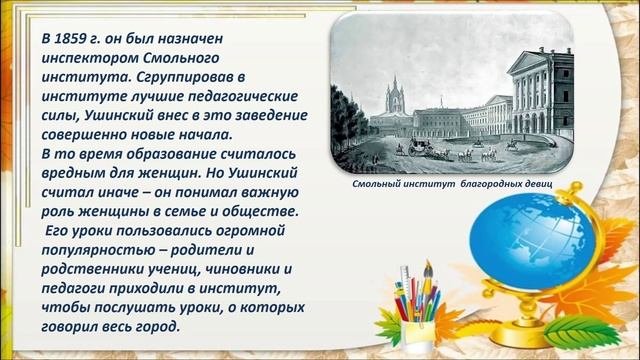 В 1859 г. он был назначен инспектором Смольного института. Сгруппировав в институте лучшие педагогические силы, Ушинский внес в это заведение совершенно новые начала.
В то время образование считалось вредным для женщин. Но Ушинский считал иначе – он понимал важную роль женщины в семье и обществе.
Его уроки пользовались огромной популярностью – родители и родственники учениц, чиновники и педагоги приходили в институт, чтобы послушать уроки, о которых говорил весь город.

Смольный институт благородных девиц